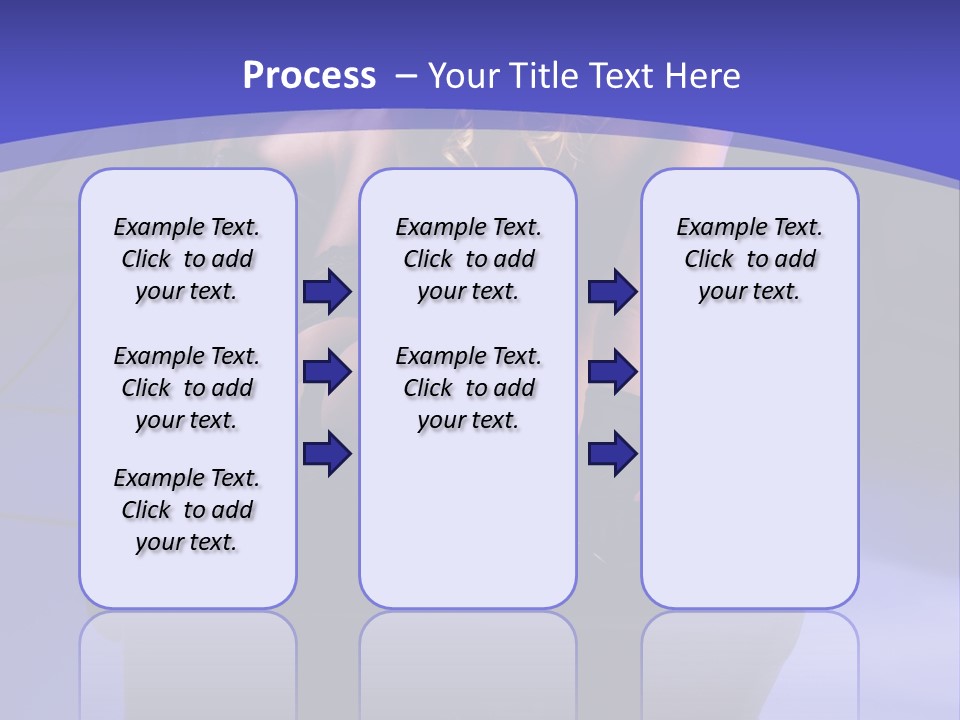 Process – Your Title Text Here

Example Text. Click to add your text.

Example Text. Click to add your text.

Example Text. Click to add your text.

Example Text. Click to add your text.

Example Text. Click to add your text.

Example Text. Click to add your text.